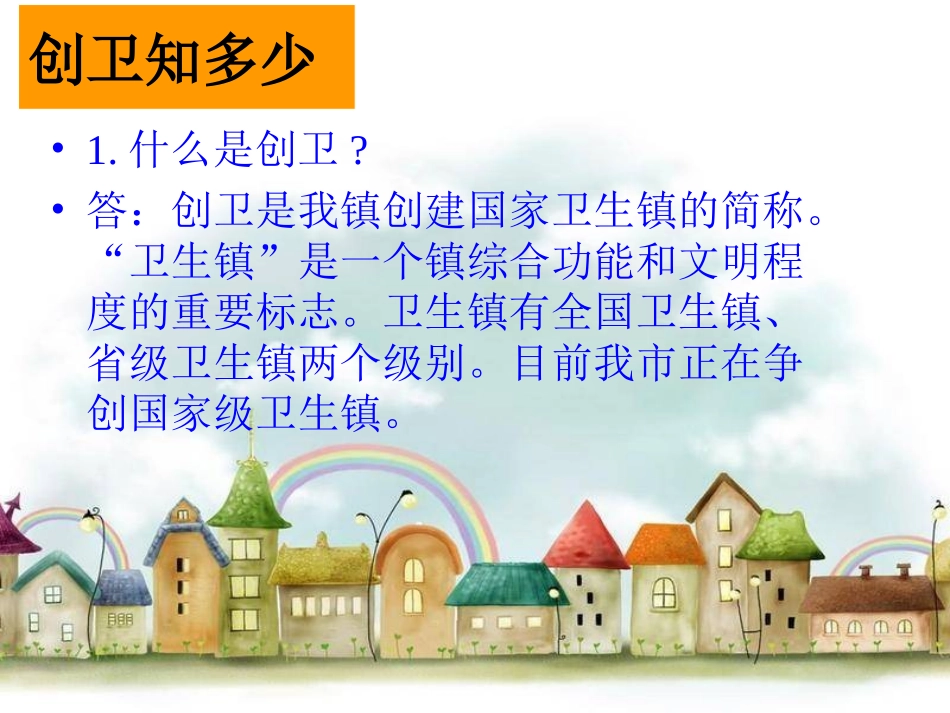 创卫知多少

• 1. 什么是创卫？

• 答：创卫是我镇创建国家卫生镇的简称。“卫生镇”是一个镇综合功能和文明程度的重要标志。卫生镇有全国卫生镇、省级卫生镇两个级别。目前我市正在争创国家级卫生镇。